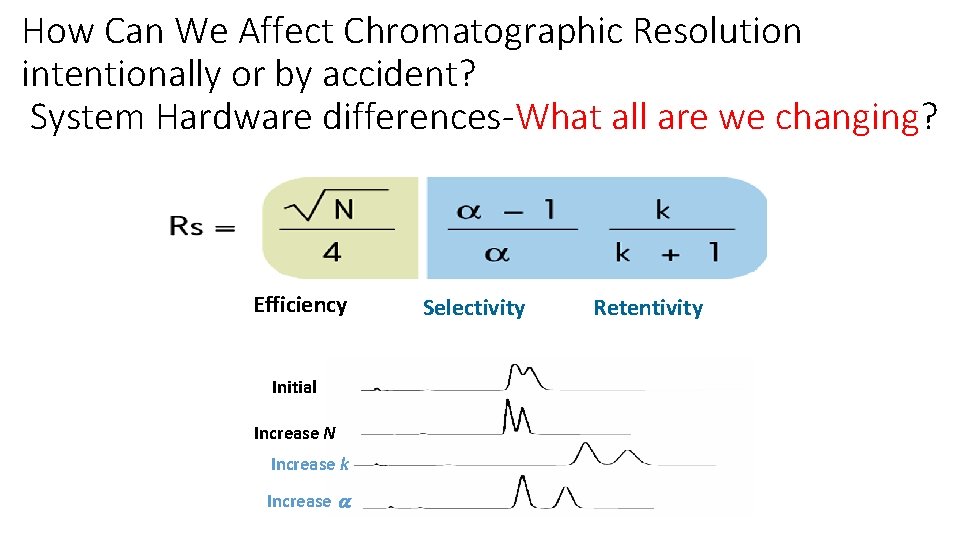 How Can We Affect Chromatographic Resolution intentionally or by accident?

System Hardware differences-What all are we changing?

$Rs = \frac{\sqrt{N}}{4} \quad \frac{\alpha - 1}{\alpha} \quad \frac{k}{k + 1}$

Efficiency Selectivity Retentivity

Initial

Increase $N$

Increase $k$

Increase $\alpha$